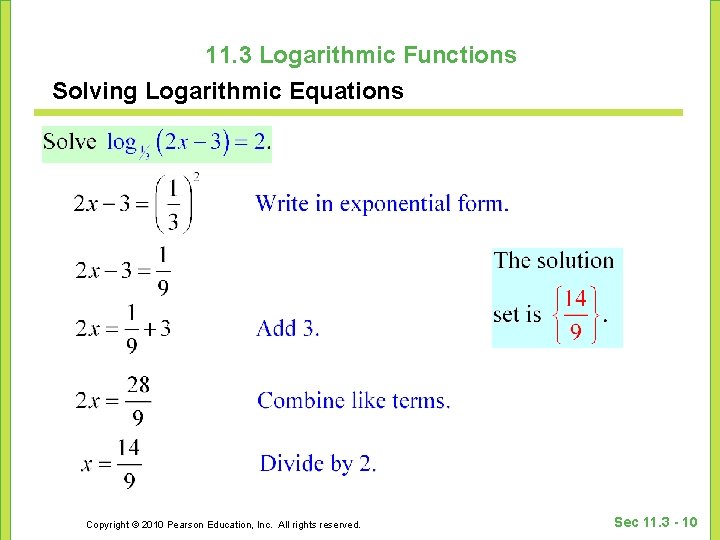 11.3 Logarithmic Functions

Solving Logarithmic Equations

Solve $\log_{1/3}(2x-3)=2$.

$2x-3=\left(\frac{1}{3}\right)^2$ Write in exponential form.

$2x-3=\frac{1}{9}$

$2x=\frac{1}{9}+3$ Add 3.

$2x=\frac{28}{9}$ Combine like terms.

$x=\frac{14}{9}$ Divide by 2.

The solution set is $\left\{\frac{14}{9}\right\}$.

Copyright © 2010 Pearson Education, Inc. All rights reserved.

Sec 11.3 - 10